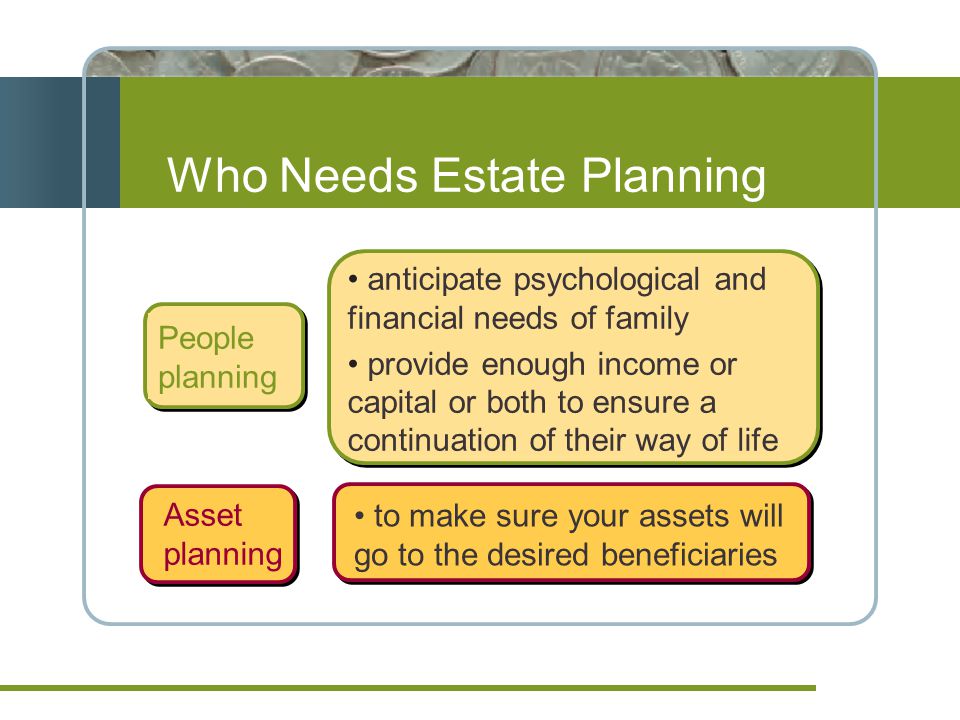 Who Needs Estate Planning

People planning

• anticipate psychological and financial needs of family

• provide enough income or capital or both to ensure a continuation of their way of life

Asset planning

• to make sure your assets will go to the desired beneficiaries